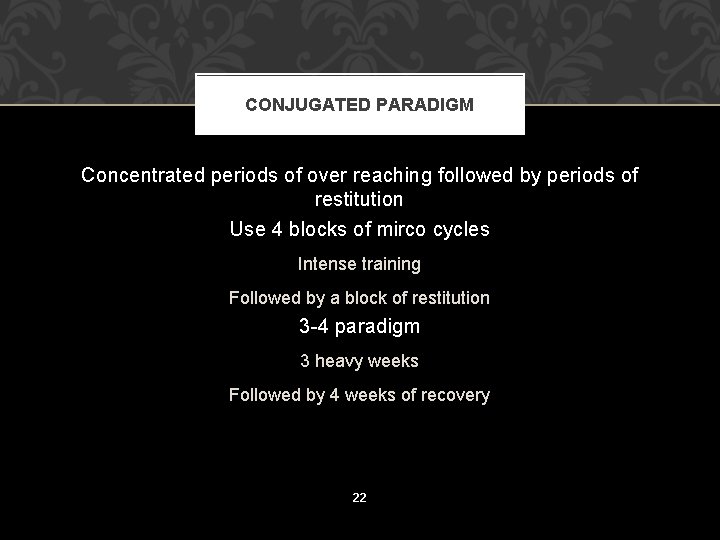 CONJUGATED PARADIGM

Concentrated periods of over reaching followed by periods of restitution

Use 4 blocks of mirco cycles

Intense training

Followed by a block of restitution

3-4 paradigm

3 heavy weeks

Followed by 4 weeks of recovery

22